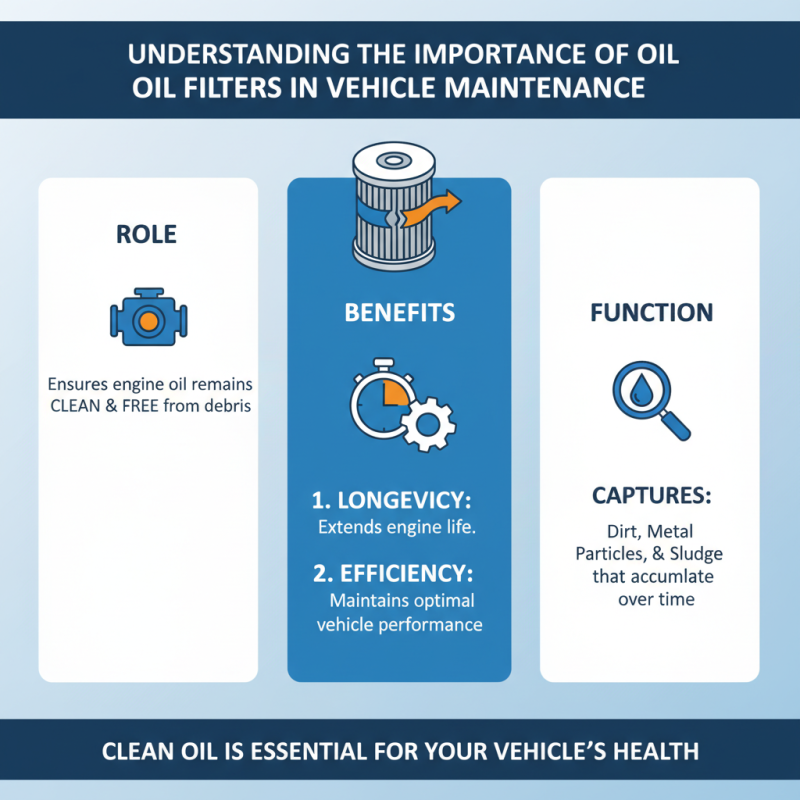 UNDERSTANDING THE IMPORTANCE OF OIL OIL FILTERS IN VEHICLE MAINTENANCE

ROLE

Ensures engine oil remains CLEAN & FREE from debris

BENEFITS

1. LONGEVICY: Extends engine life.

2. EFFICIENCY: Maintains optimal vehicle performance

FUNCTION

CAPTURES:

Dirt, Metal Particles, & Sludge that accumulate over time

CLEAN OIL IS ESSENTIAL FOR YOUR VEHICLE'S HEALTH